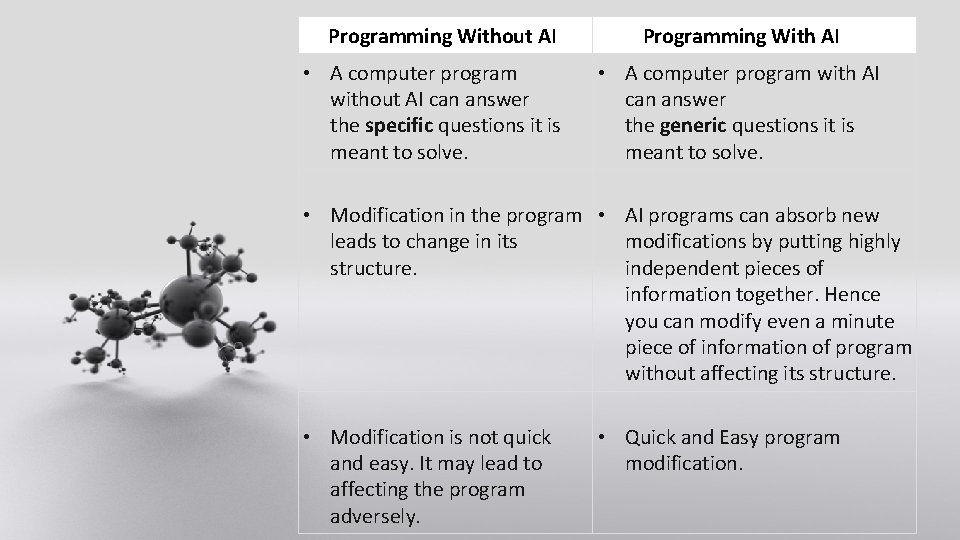 | Programming Without AI | Programming With AI |
|---|---|
| • A computer program without AI can answer the **specific** questions it is meant to solve. | • A computer program with AI can answer the **generic** questions it is meant to solve. |
| • Modification in the program leads to change in its structure. | • AI programs can absorb new modifications by putting highly independent pieces of information together. Hence you can modify even a minute piece of information of program without affecting its structure. |
| • Modification is not quick and easy. It may lead to affecting the program adversely. | • Quick and Easy program modification. |